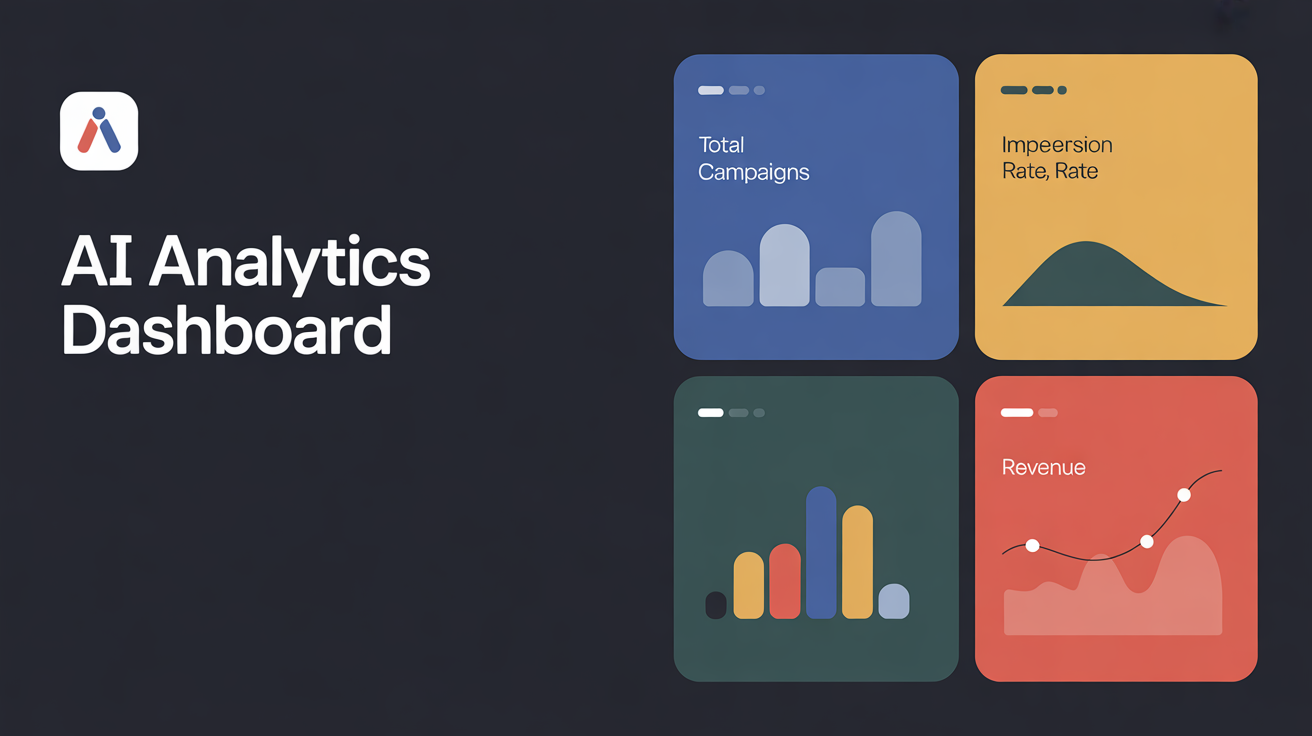 AI Analytics Dashboard

Total Campaigns

Impeersion Rate, Rate

Revenue